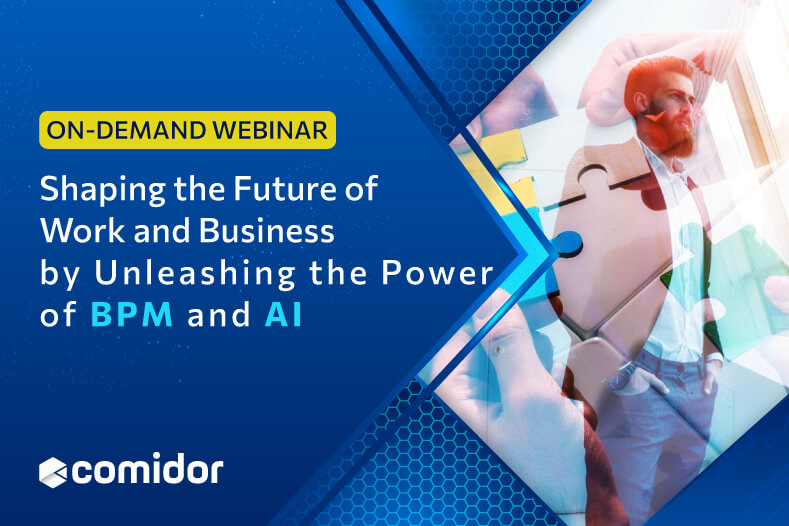 ON-DEMAND WEBINAR

Shaping the Future of Work and Business by Unleashing the Power of BPM and AI

comidor